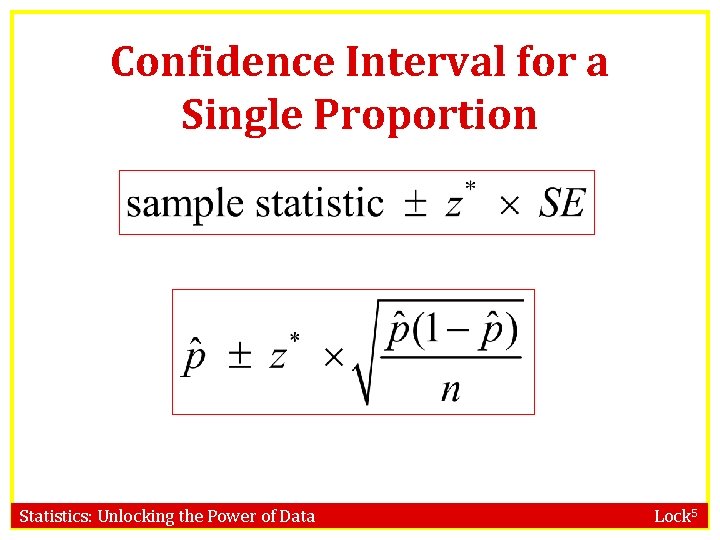 Confidence Interval for a Single Proportion

$\text{sample statistic} \pm z^* \times SE$

$\hat{p} \pm z^* \times \sqrt{\frac{\hat{p}(1-\hat{p})}{n}}$

Statistics: Unlocking the Power of Data

Lock$^5$